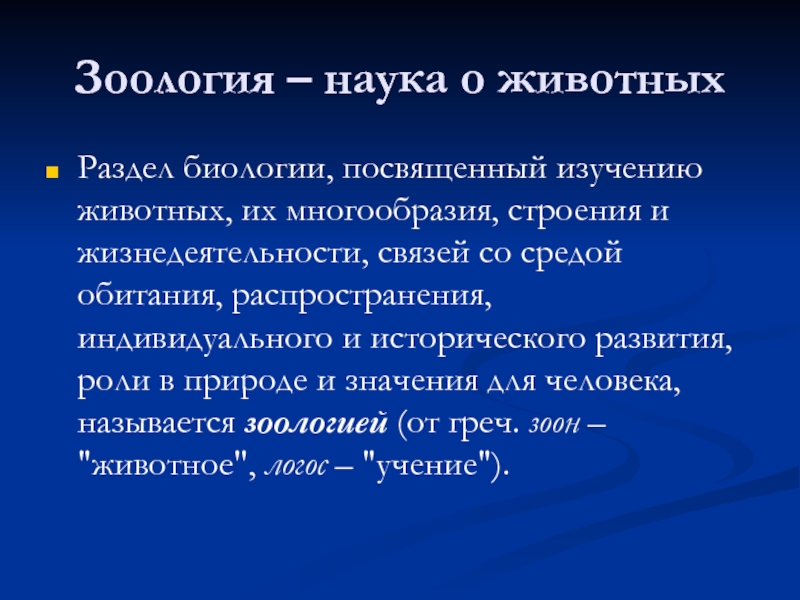 Зоология – наука о животных

Раздел биологии, посвященный изучению животных, их многообразия, строения и жизнедеятельности, связей со средой обитания, распространения, индивидуального и исторического развития, роли в природе и значения для человека, называется зоологией (от греч. зоон – "животное", логос – "учение").